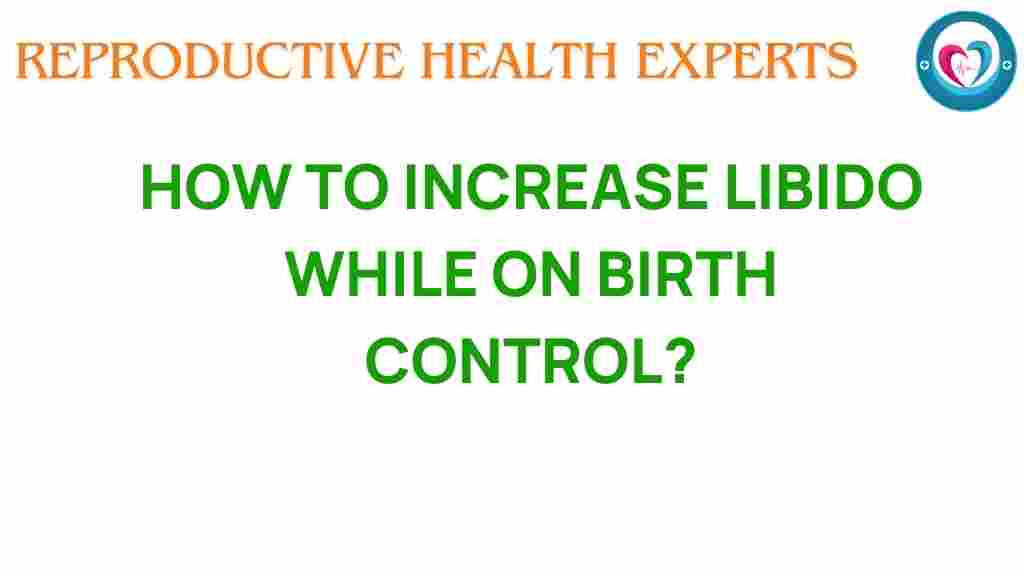 REPRODUCTIVE HEALTH EXPERTS

HOW TO INCREASE LIBIDO WHILE ON BIRTH CONTROL?